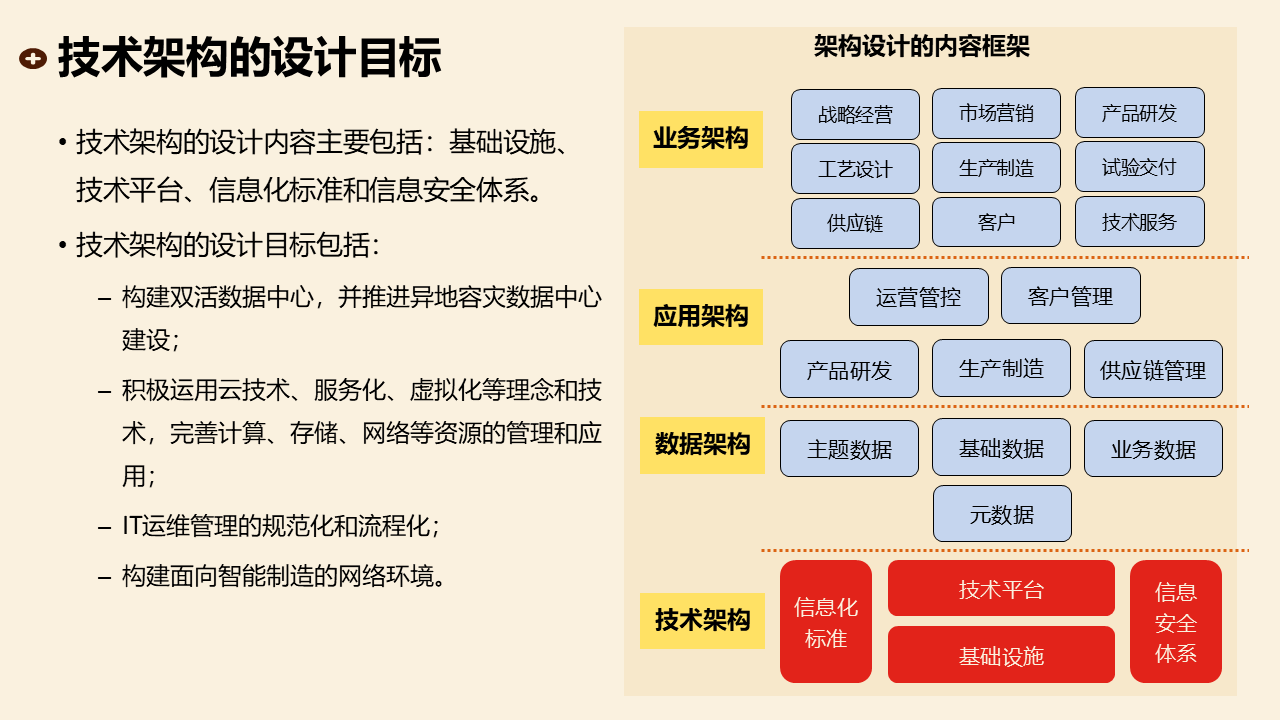 技术架构的设计目标

• 技术架构的设计内容主要包括：基础设施、技术平台、信息化标准和信息安全体系。

• 技术架构的设计目标包括：

– 构建双活数据中心，并推进异地容灾数据中心建设；

– 积极运用云技术、服务化、虚拟化等理念和技术，完善计算、存储、网络等资源的管理和应用；

– IT运维管理的规范化和流程化；

– 构建面向智能制造的网络环境。

架构设计的内容框架

业务架构

战略经营 市场营销 产品研发
工艺设计 生产制造 试验交付
供应链 客户 技术服务

应用架构

运营管控 客户管理
产品研发 生产制造 供应链管理

数据架构

主题数据 基础数据 业务数据
元数据

技术架构

信息化标准
技术平台
基础设施
信息安全体系